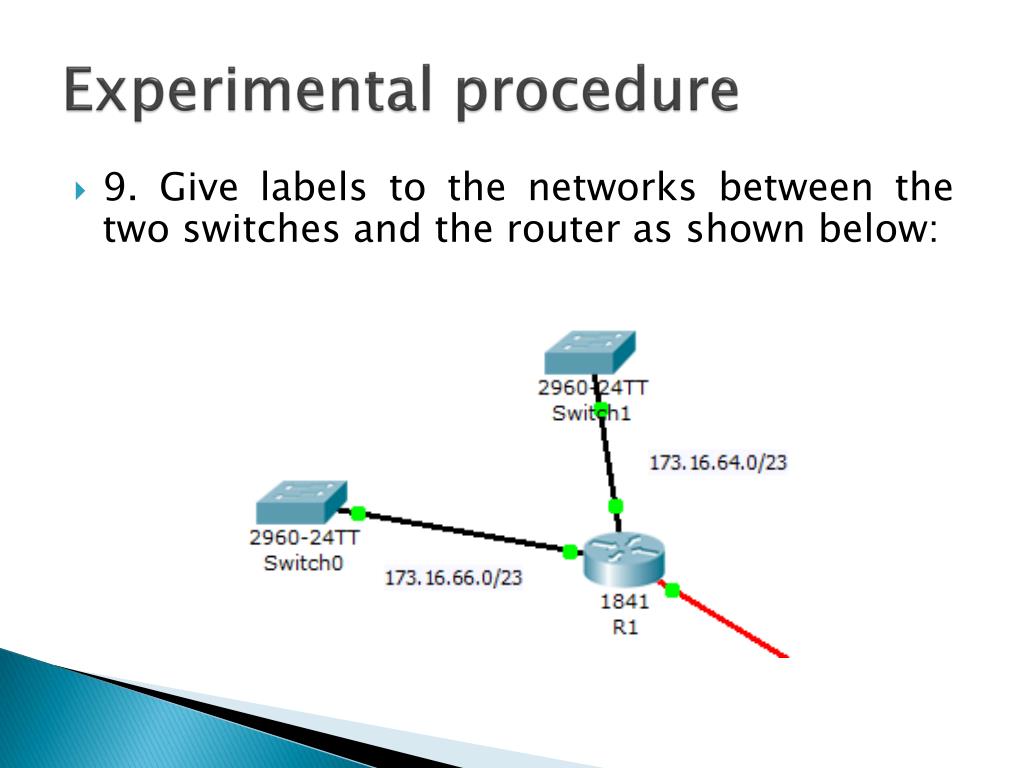 Experimental procedure

9. Give labels to the networks between the two switches and the router as shown below:

2960-24TT
Switch1

173.16.64.0/23

2960-24TT
Switch0

173.16.66.0/23

1841
R1